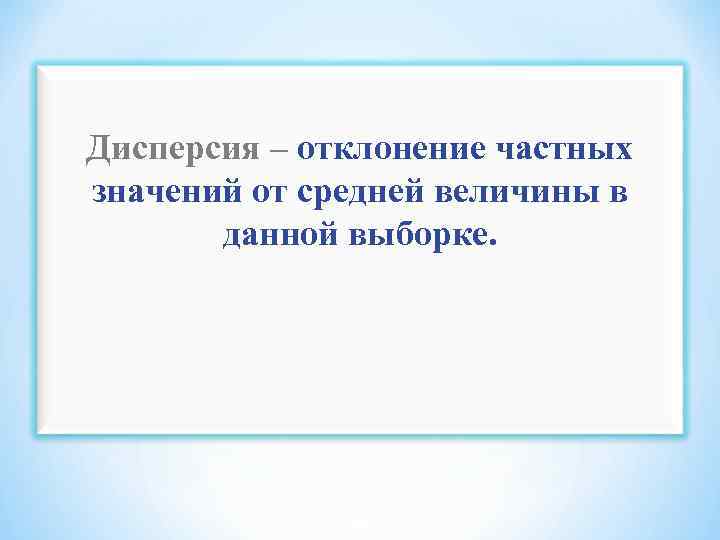 Дисперсия – отклонение частных значений от средней величины в данной выборке.